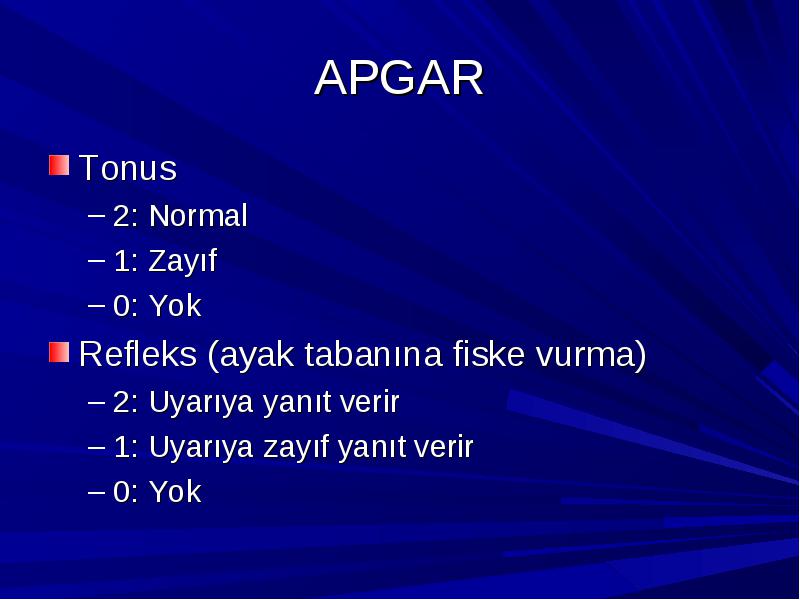 APGAR

Tonus
– 2: Normal
– 1: Zayıf
– 0: Yok

Refleks (ayak tabanına fiske vurma)
– 2: Uyarıya yanıt verir
– 1: Uyarıya zayıf yanıt verir
– 0: Yok